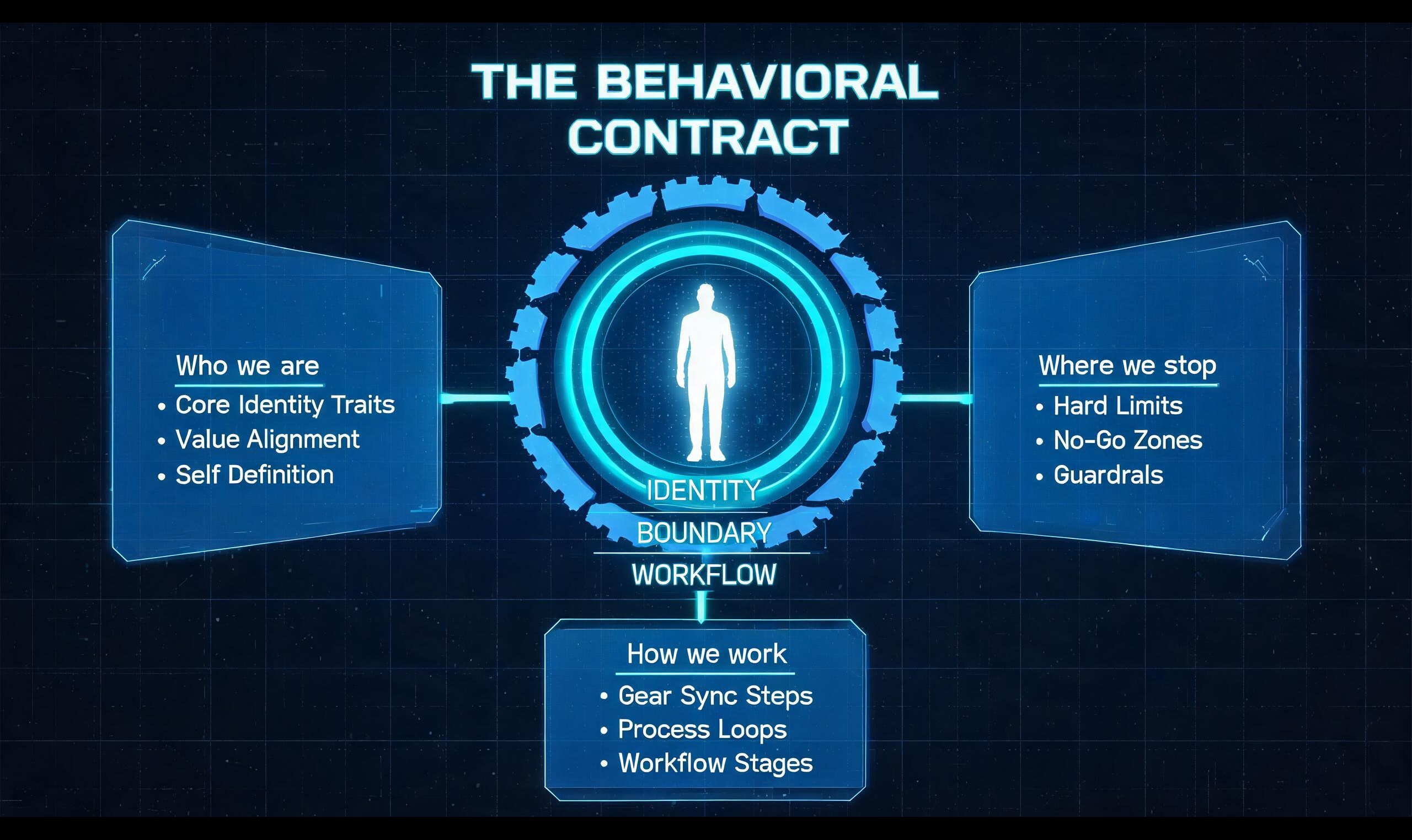 THE BEHAVIORAL CONTRACT

Who we are
• Core Identity Traits
• Value Alignment
• Self Definition

IDENTITY
BOUNDARY
WORKFLOW

Where we stop
• Hard Limits
• No-Go Zones
• Guardrals

How we work
• Gear Sync Steps
• Process Loops
• Workflow Stages